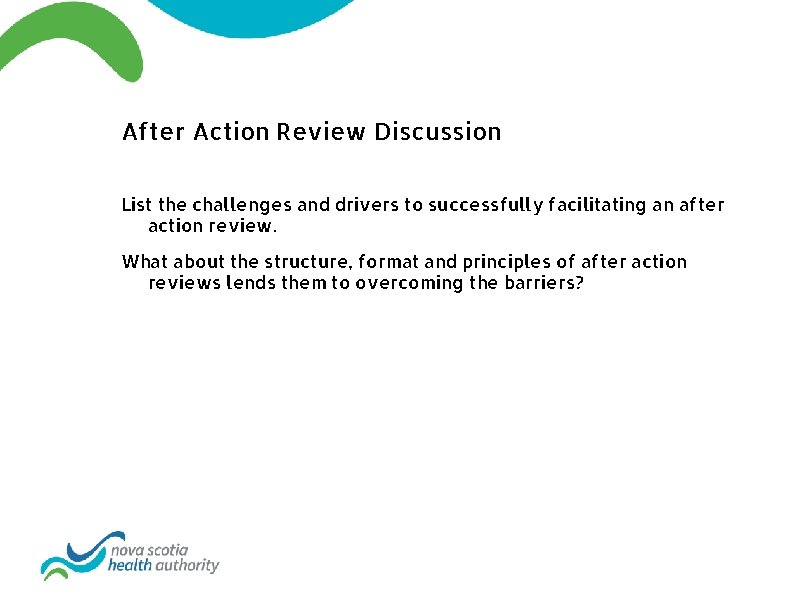 After Action Review Discussion

List the challenges and drivers to successfully facilitating an after action review.

What about the structure, format and principles of after action reviews lends them to overcoming the barriers?

nova scotia
health authority